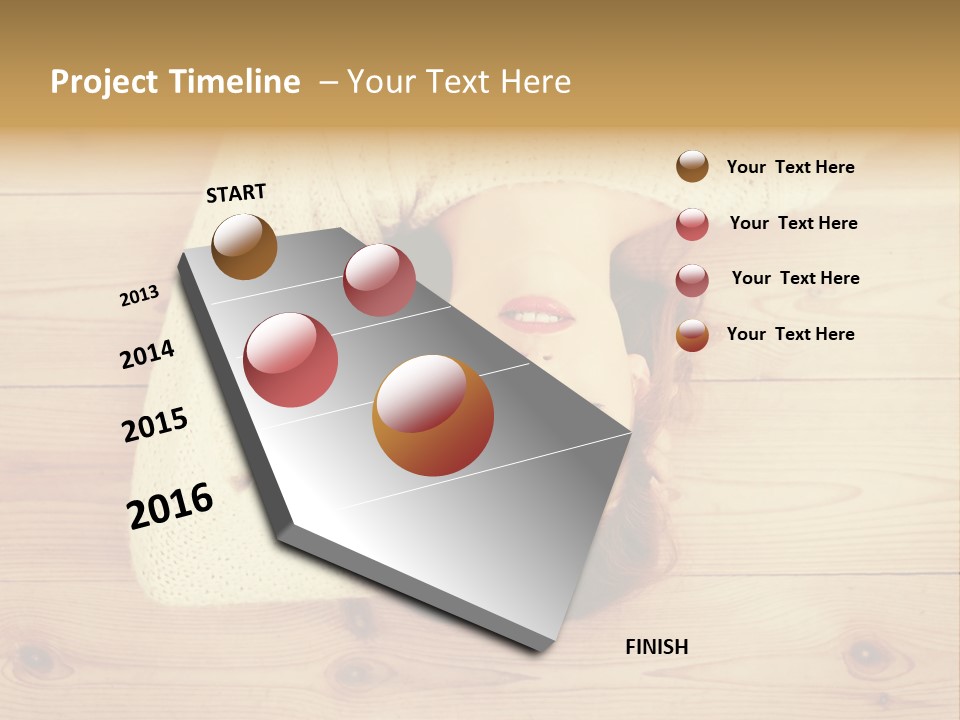 Project Timeline – Your Text Here

START

2013

2014

2015

2016

FINISH

Your Text Here

Your Text Here

Your Text Here

Your Text Here